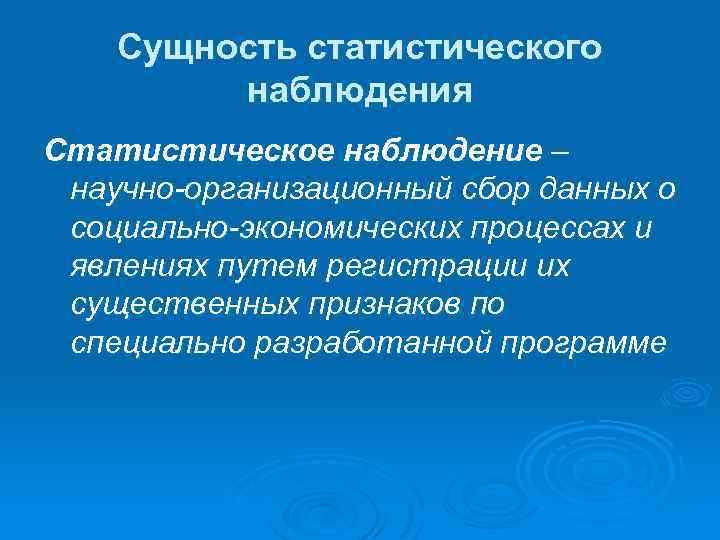 Сущность статистического наблюдения

Статистическое наблюдение – научно-организационный сбор данных о социально-экономических процессах и явлениях путем регистрации их существенных признаков по специально разработанной программе